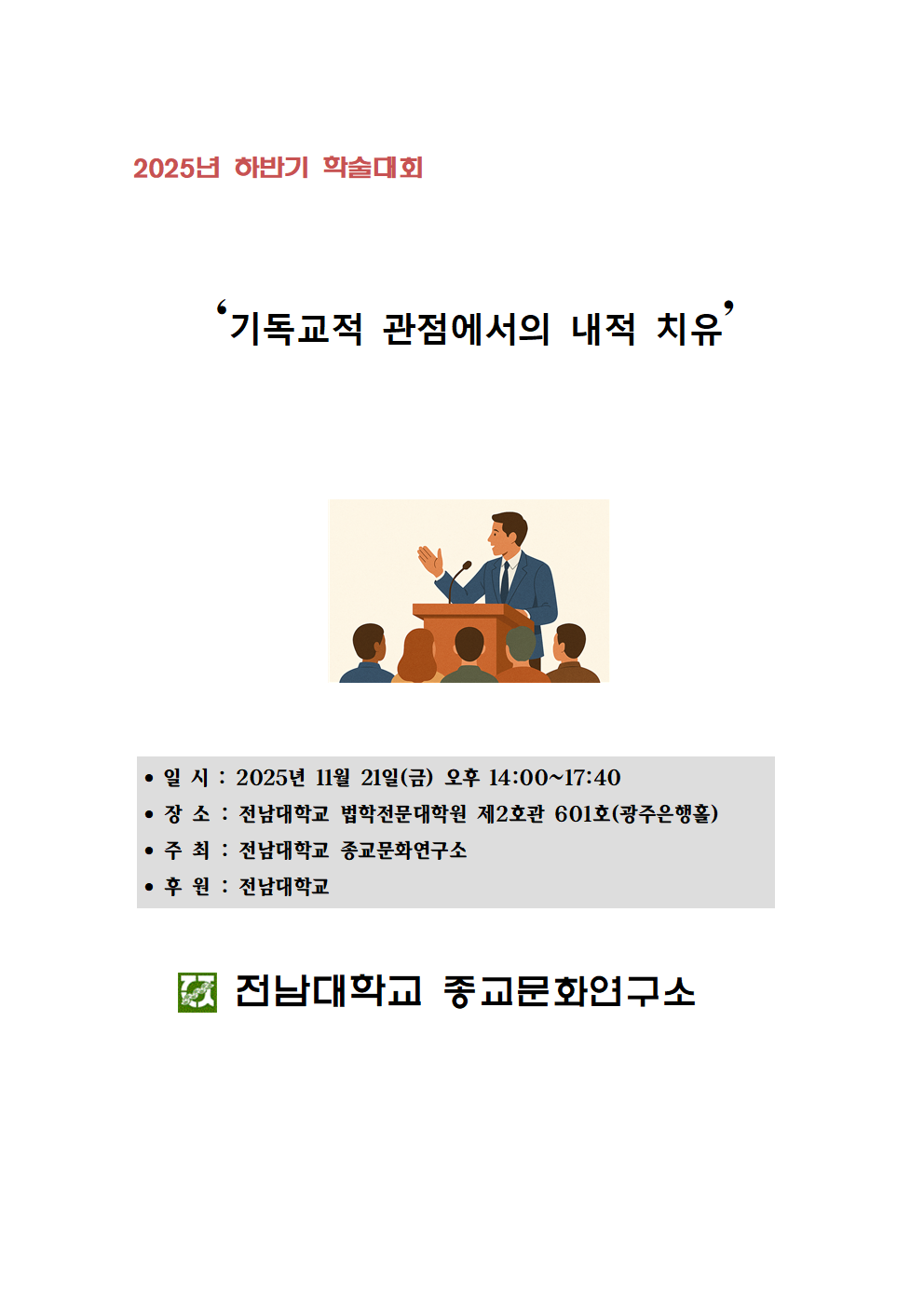 2025년 하반기 학술대회

‘기독교적 관점에서의 내적 치유’

• 일 시 : 2025년 11월 21일(금) 오후 14:00~17:40
• 장 소 : 전남대학교 법학전문대학원 제2호관 601호(광주은행홀)
• 주 최 : 전남대학교 종교문화연구소
• 후 원 : 전남대학교

전남대학교 종교문화연구소